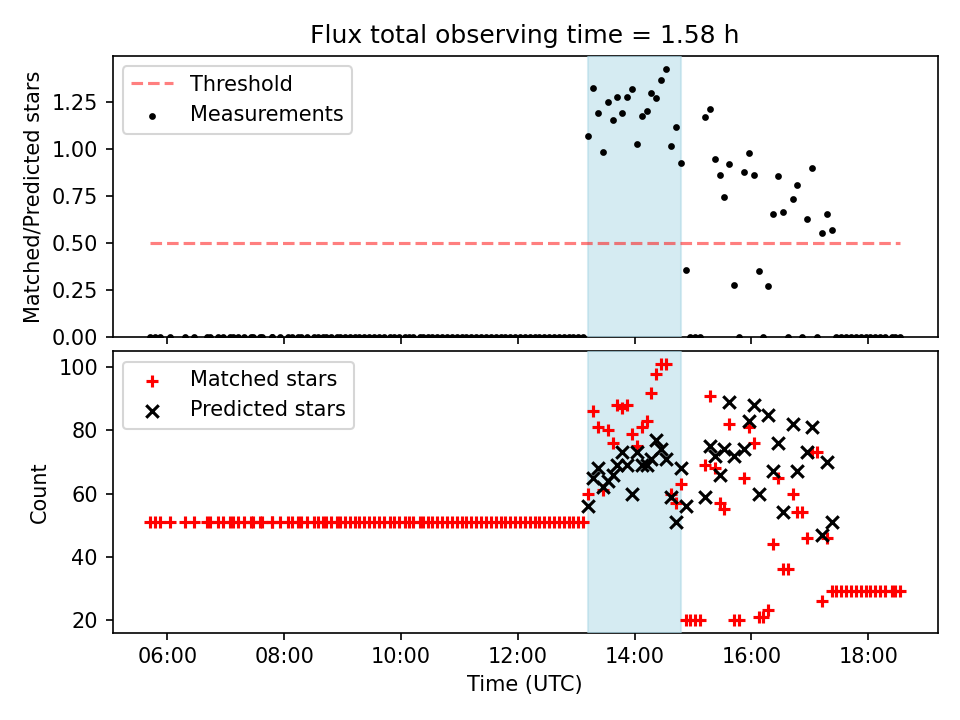 Flux total observing time = 1.58 h

Threshold
Measurements

Matched/Predicted stars

1.25
1.00
0.75
0.50
0.25
0.00

Matched stars
Predicted stars

Count

100
80
60
40
20

06:00 08:00 10:00 12:00 14:00 16:00 18:00

Time (UTC)